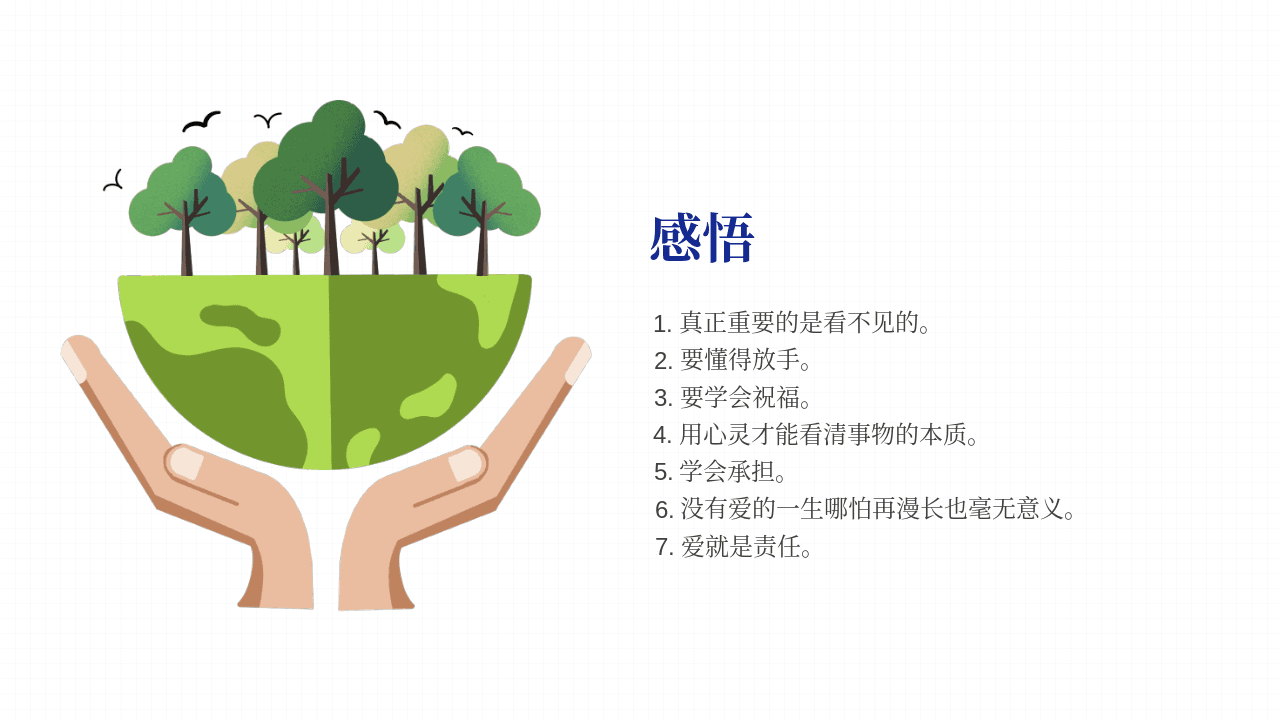 感悟

1.真正重要的是看不见的。
2.要懂得放手。
3.要学会祝福。
4.用心灵才能看清事物的本质。
5.学会承担。
6.没有爱的一生哪怕再漫长也毫无意义。
7.爱就是责任。